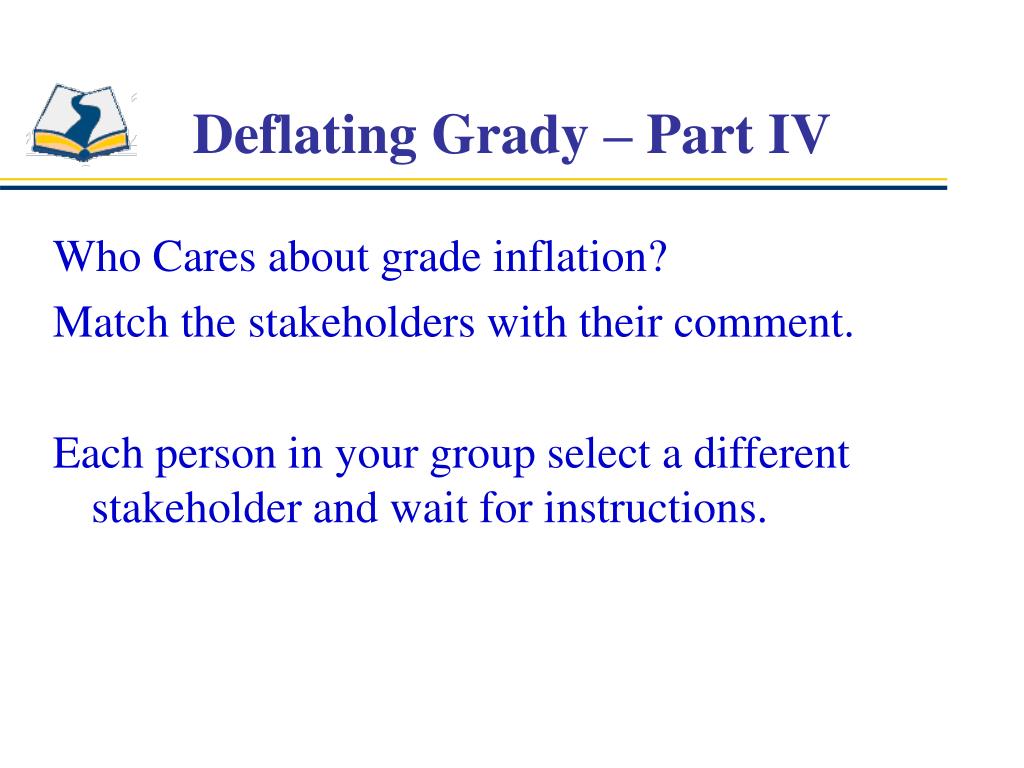 Deflating Grady – Part IV

Who Cares about grade inflation?

Match the stakeholders with their comment.

Each person in your group select a different stakeholder and wait for instructions.